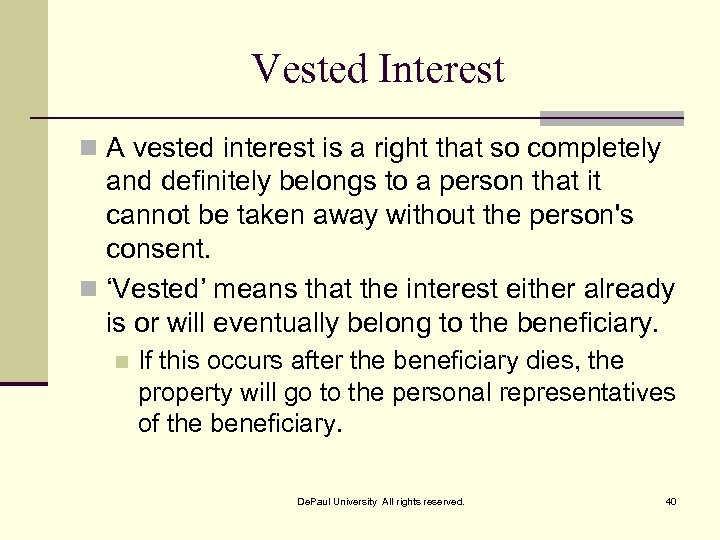 Vested Interest

A vested interest is a right that so completely and definitely belongs to a person that it cannot be taken away without the person's consent.

‘Vested’ means that the interest either already is or will eventually belong to the beneficiary.

If this occurs after the beneficiary dies, the property will go to the personal representatives of the beneficiary.

DePaul University All rights reserved.

40